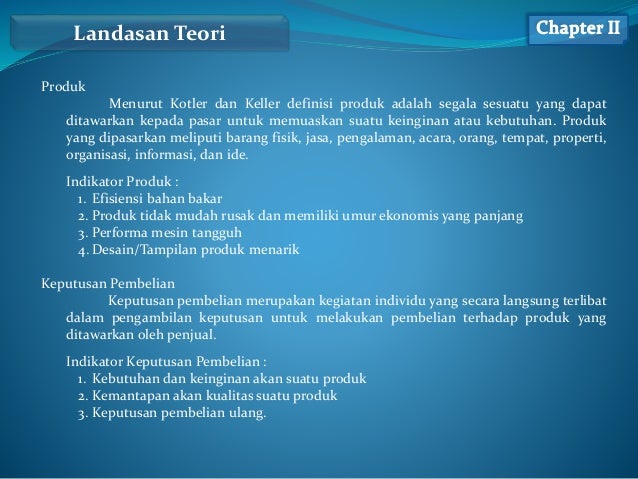 Landasan Teori

Chapter II

Produk

Menurut Kotler dan Keller definisi produk adalah segala sesuatu yang dapat ditawarkan kepada pasar untuk memuaskan suatu keinginan atau kebutuhan. Produk yang dipasarkan meliputi barang fisik, jasa, pengalaman, acara, orang, tempat, properti, organisasi, informasi, dan ide.

Indikator Produk :
1. Efisiensi bahan bakar
2. Produk tidak mudah rusak dan memiliki umur ekonomis yang panjang
3. Performa mesin tangguh
4. Desain/Tampilan produk menarik

Keputusan Pembelian

Keputusan pembelian merupakan kegiatan individu yang secara langsung terlibat dalam pengambilan keputusan untuk melakukan pembelian terhadap produk yang ditawarkan oleh penjual.

Indikator Keputusan Pembelian :
1. Kebutuhan dan keinginan akan suatu produk
2. Kemantapan akan kualitas suatu produk
3. Keputusan pembelian ulang.